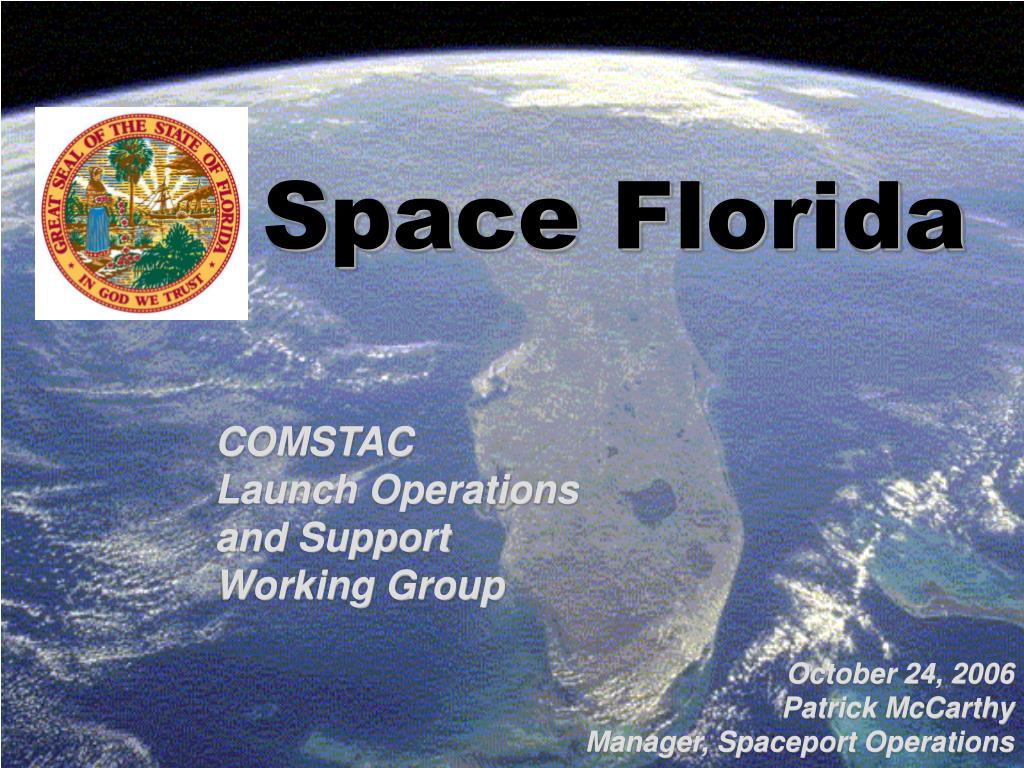 GREAT SEAL OF THE STATE OF FLORIDA
IN GOD WE TRUST

Space Florida

COMSTAC
Launch Operations and Support Working Group

October 24, 2006
Patrick McCarthy
Manager, Spaceport Operations